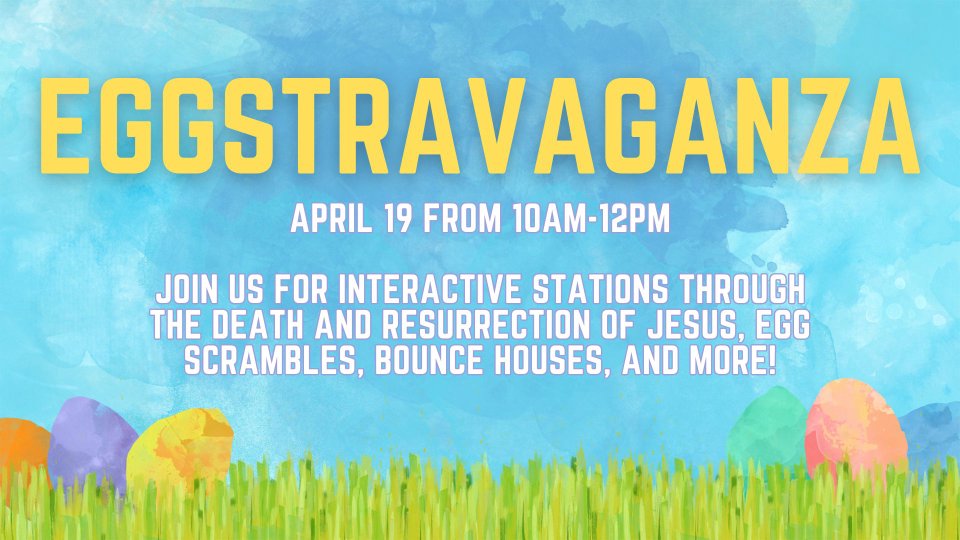 EGGSTRAVAGANZA

APRIL 19 FROM 10AM-12PM

JOIN US FOR INTERACTIVE STATIONS THROUGH THE DEATH AND RESURRECTION OF JESUS, EGG SCRAMBLES, BOUNCE HOUSES, AND MORE!